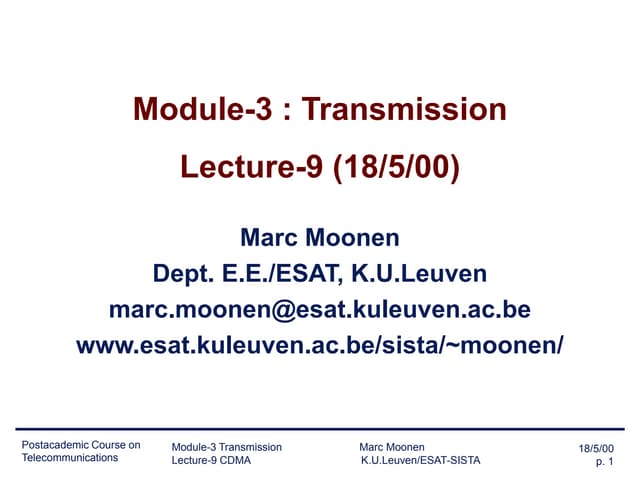 Module-3 : Transmission

Lecture-9 (18/5/00)

Marc Moonen
Dept. E.E./ESAT, K.U.Leuven
marc.moonen@esat.kuleuven.ac.be
www.esat.kuleuven.ac.be/sista/~moonen/

Postacademic Course on Telecommunications

Module-3 Transmission
Lecture-9 CDMA

Marc Moonen
K.U.Leuven/ESAT-SISTA

18/5/00
p. 1